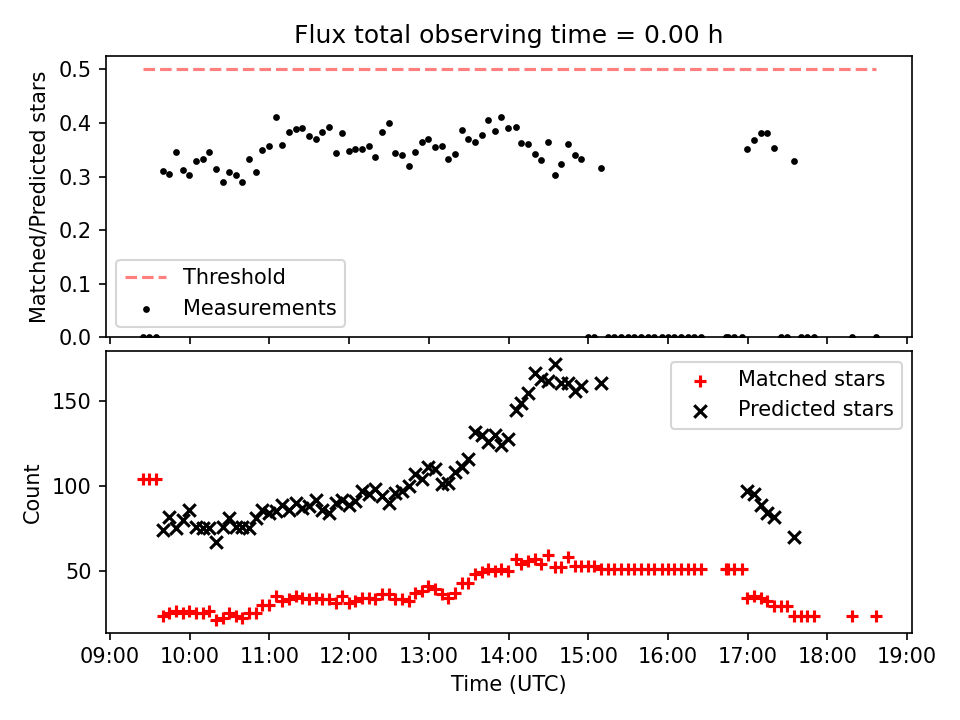 Flux total observing time = 0.00 h

Matched/Predicted stars

0.5
0.4
0.3
0.2
0.1
0.0

Threshold
Measurements

Count

150
100
50

Matched stars
Predicted stars

09:00 10:00 11:00 12:00 13:00 14:00 15:00 16:00 17:00 18:00 19:00

Time (UTC)